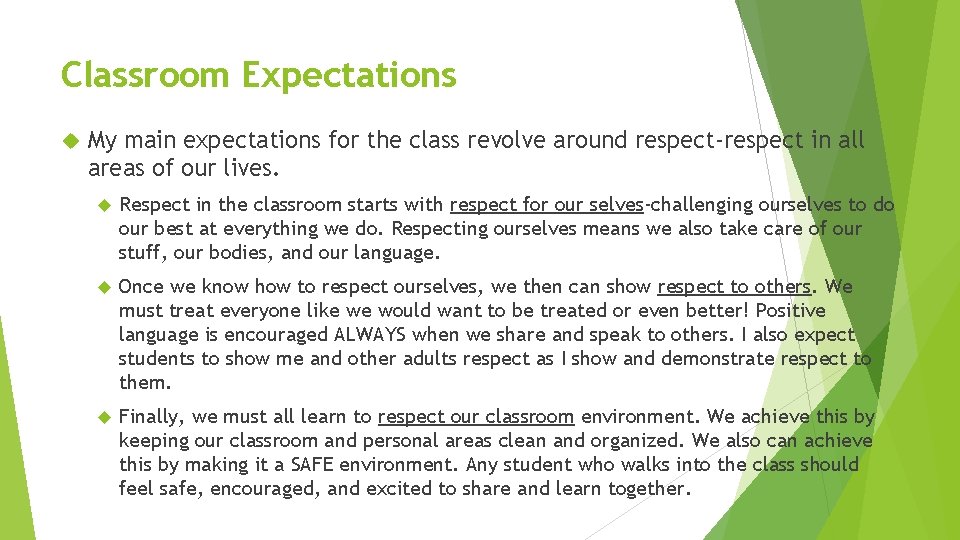 Classroom Expectations

My main expectations for the class revolve around respect-respect in all areas of our lives.

Respect in the classroom starts with respect for our selves-challenging ourselves to do our best at everything we do. Respecting ourselves means we also take care of our stuff, our bodies, and our language.

Once we know how to respect ourselves, we then can show respect to others. We must treat everyone like we would want to be treated or even better! Positive language is encouraged ALWAYS when we share and speak to others. I also expect students to show me and other adults respect as I show and demonstrate respect to them.

Finally, we must all learn to respect our classroom environment. We achieve this by keeping our classroom and personal areas clean and organized. We also can achieve this by making it a SAFE environment. Any student who walks into the class should feel safe, encouraged, and excited to share and learn together.